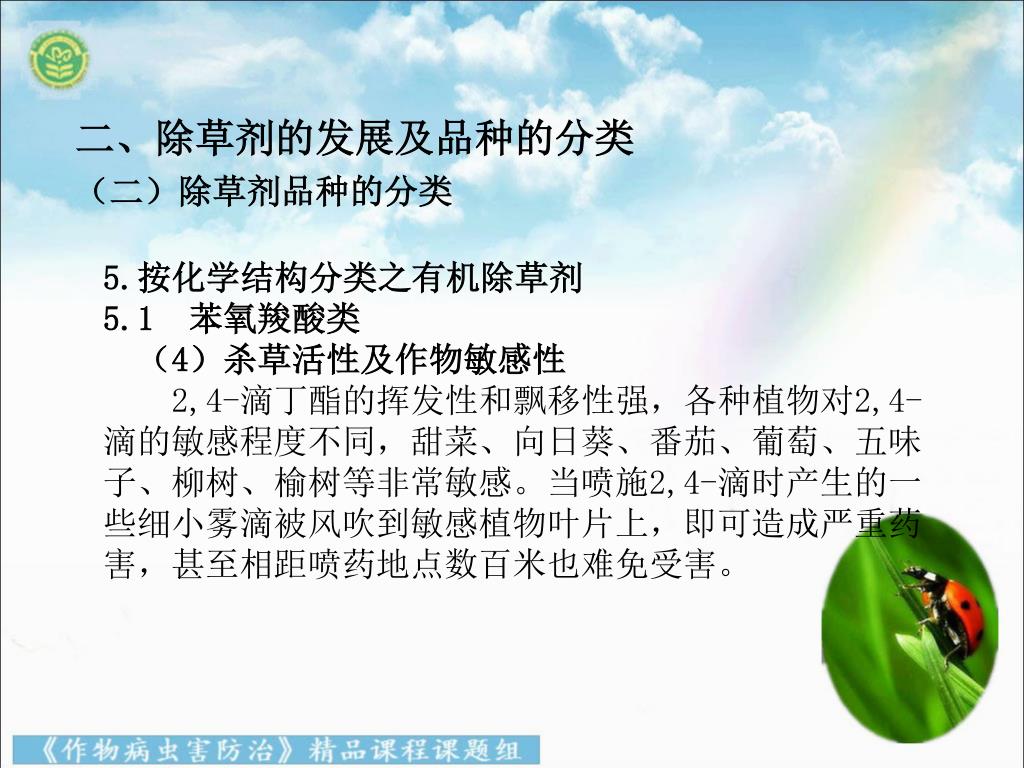 二、除草剂的发展及品种的分类

（二）除草剂品种的分类

5.按化学结构分类之有机除草剂

5.1 苯氧羧酸类

（4）杀草活性及作物敏感性

2,4-滴丁酯的挥发性和飘移性强，各种植物对2,4-滴的敏感程度不同，甜菜、向日葵、番茄、葡萄、五味子、柳树、榆树等非常敏感。当喷施2,4-滴时产生的一些细小雾滴被风吹到敏感植物叶片上，即可造成严重药害，甚至相距喷药地点数百米也难免受害。

《作物病虫害防治》精品课程课题组